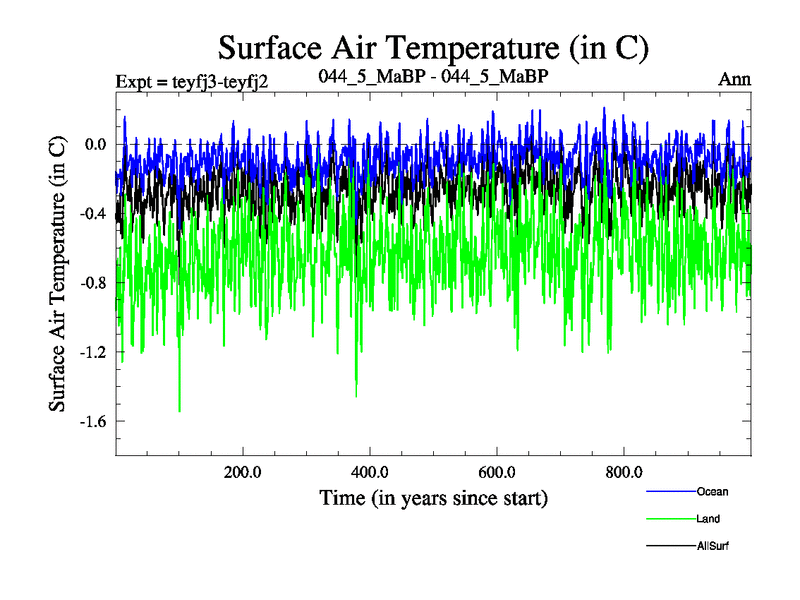 Surface Air Temperature (in C)

Expt = teyfj3-teyfj2

044_5_MaBP - 044_5_MaBP

Ann

Surface Air Temperature (in C)

0.0

-0.4

-0.8

-1.2

-1.6

200.0

400.0

600.0

800.0

Time (in years since start)

Ocean

Land

AllSurf